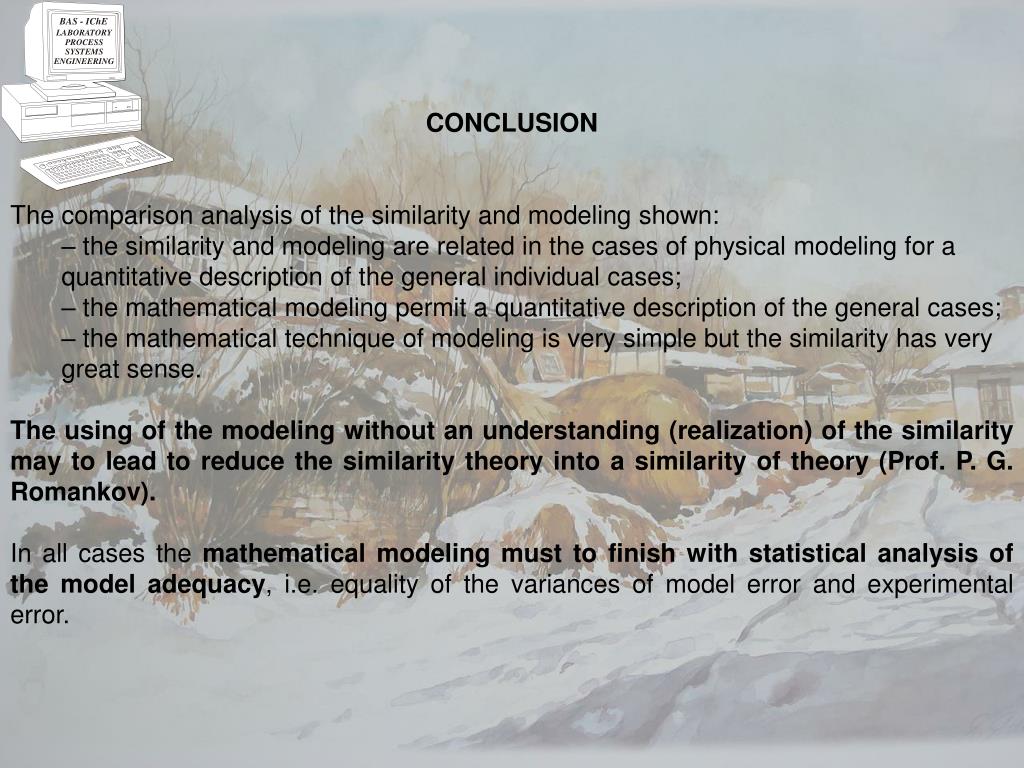 BAS - IChE
LABORATORY
PROCESS
SYSTEMS
ENGINEERING

CONCLUSION

The comparison analysis of the similarity and modeling shown:
– the similarity and modeling are related in the cases of physical modeling for a quantitative description of the general individual cases;
– the mathematical modeling permit a quantitative description of the general cases;
– the mathematical technique of modeling is very simple but the similarity has very great sense.

The using of the modeling without an understanding (realization) of the similarity may to lead to reduce the similarity theory into a similarity of theory (Prof. P. G. Romankov).

In all cases the mathematical modeling must to finish with statistical analysis of the model adequacy, i.e. equality of the variances of model error and experimental error.